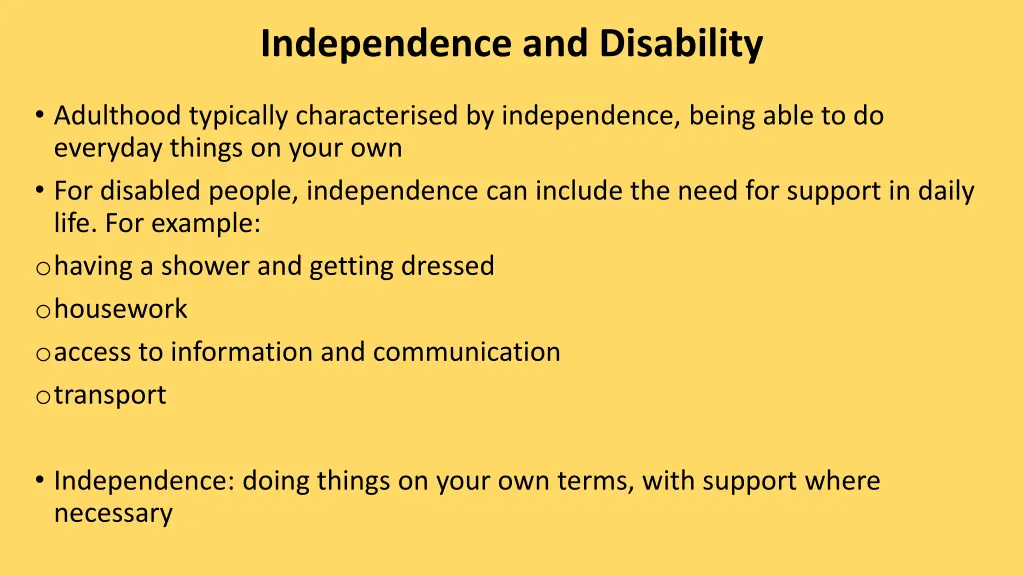 Independence and Disability

• Adulthood typically characterised by independence, being able to do everyday things on your own
• For disabled people, independence can include the need for support in daily life. For example:
o having a shower and getting dressed
o housework
o access to information and communication
o transport

• Independence: doing things on your own terms, with support where necessary